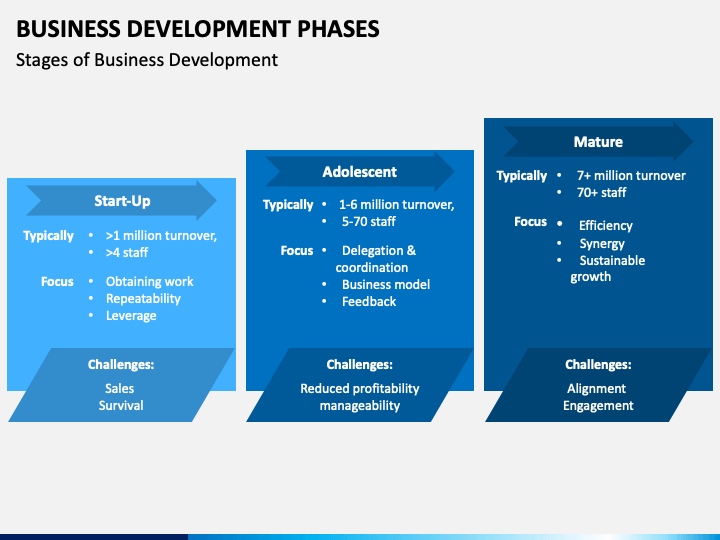 BUSINESS DEVELOPMENT PHASES

Stages of Business Development

Start-Up

Typically
• >1 million turnover,
• >4 staff

Focus
• Obtaining work
• Repeatability
• Leverage

Challenges:
Sales
Survival

Adolescent

Typically
• 1-6 million turnover,
• 5-70 staff

Focus
• Delegation & coordination
• Business model
• Feedback

Challenges:
Reduced profitability
manageability

Mature

Typically
• 7+ million turnover
• 70+ staff

Focus
• Efficiency
• Synergy
• Sustainable growth

Challenges:
Alignment
Engagement